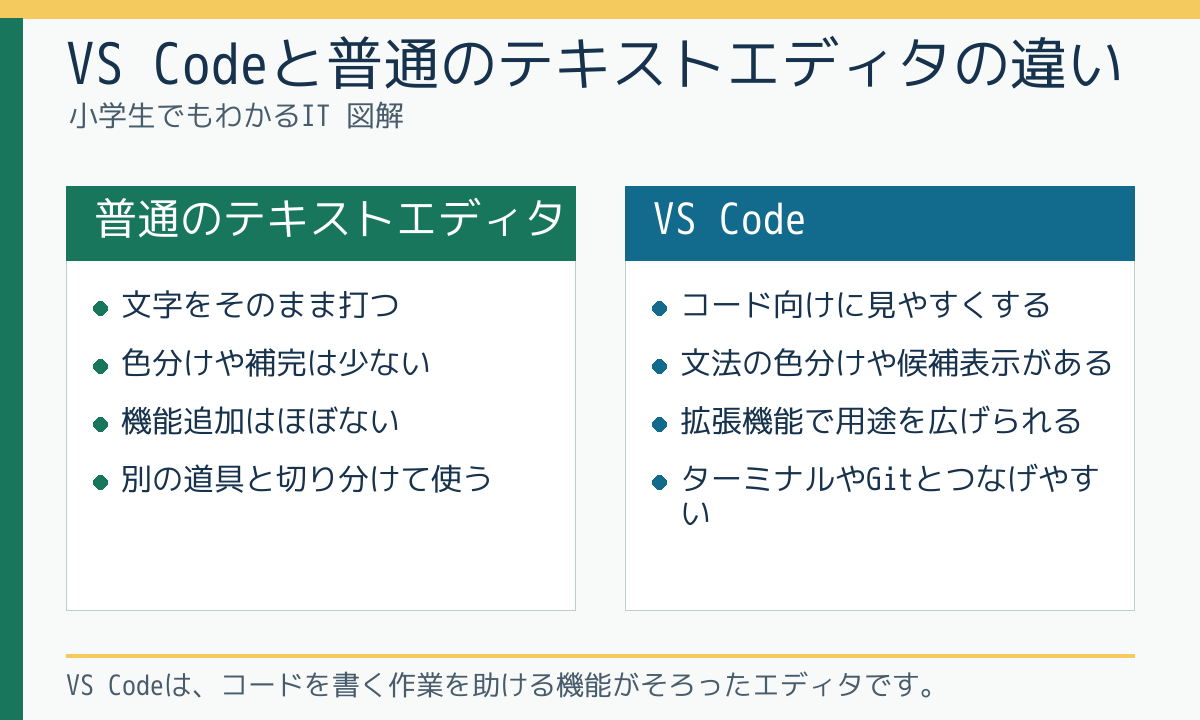 VS Codeと普通のテキストエディタの違い
小学生でもわかるIT 図解

普通のテキストエディタ

- 文字をそのまま打つ
- 色分けや補完は少ない
- 機能追加はほぼない
- 別の道具と切り分けて使う

VS Code

- コード向けに見やすくする
- 文法の色分けや候補表示がある
- 拡張機能で用途を広げられる
- ターミナルやGitとつなげやすい

VS Codeは、コードを書く作業を助ける機能がそろったエディタです。